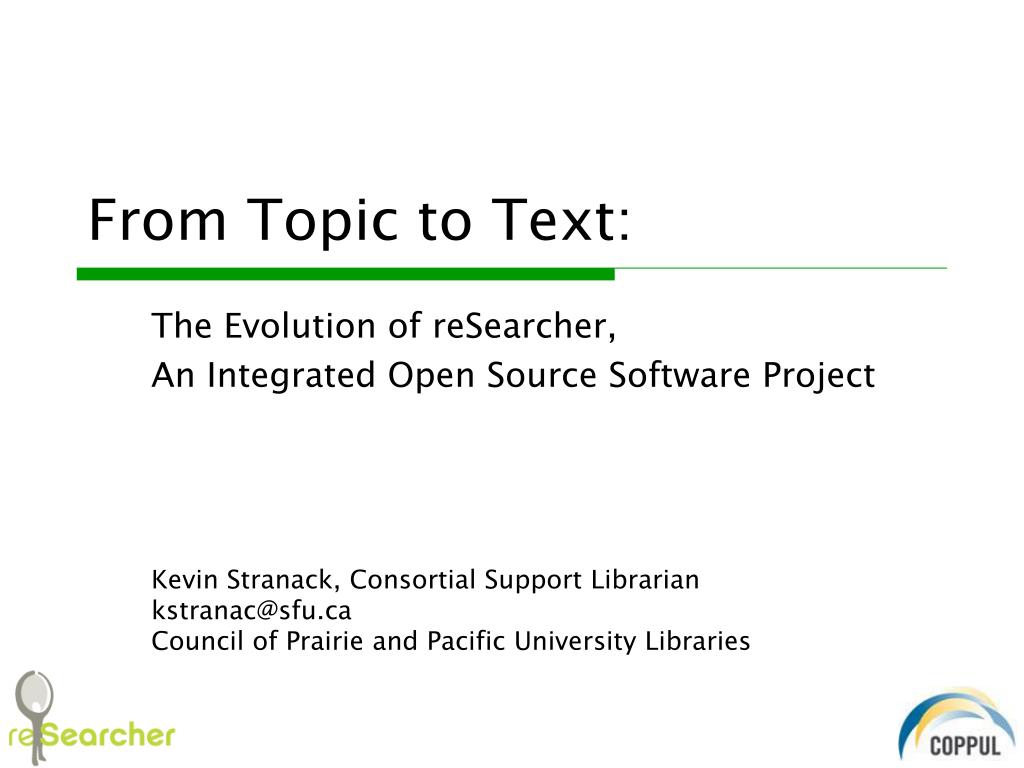 From Topic to Text:

The Evolution of reSearcher,
An Integrated Open Source Software Project

Kevin Stranack, Consortial Support Librarian
kstranac@sfu.ca
Council of Prairie and Pacific University Libraries

reSearcher

COPPUL